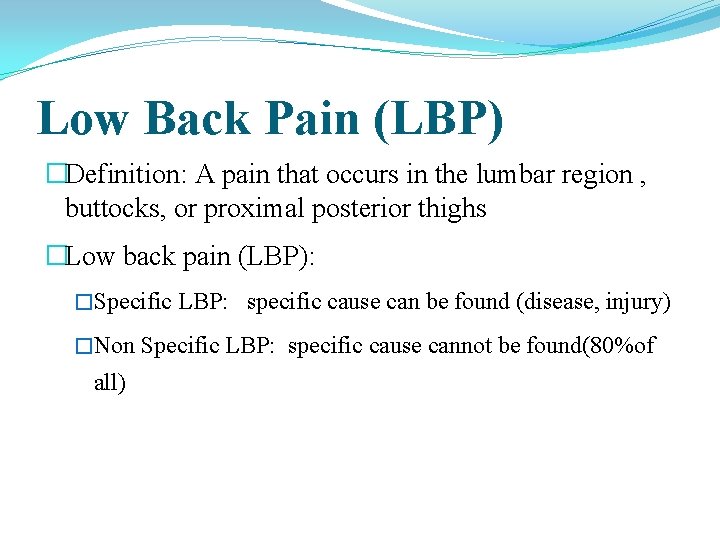 Low Back Pain (LBP)

□Definition: A pain that occurs in the lumbar region , buttocks, or proximal posterior thighs

□Low back pain (LBP):

□Specific LBP: specific cause can be found (disease, injury)

□Non Specific LBP: specific cause cannot be found(80%of all)